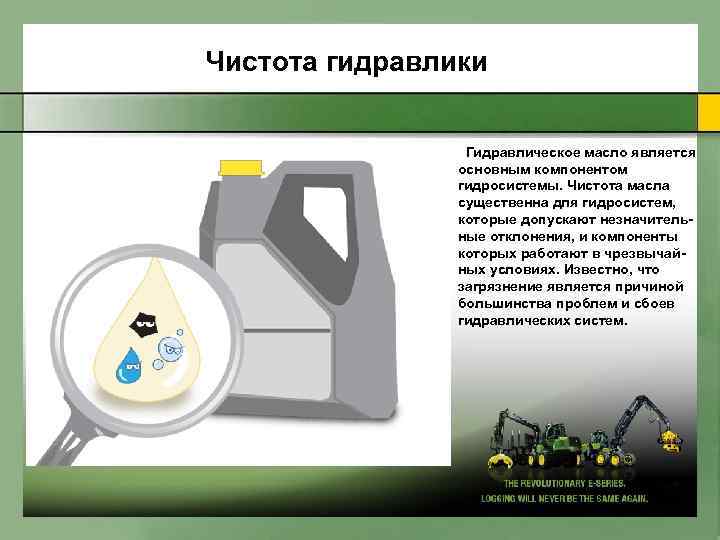 Чистота гидравлики

Гидравлическое масло является основным компонентом гидросистемы. Чистота масла существенна для гидросистем, которые допускают незначительные отклонения, и компоненты которых работают в чрезвычайных условиях. Известно, что загрязнение является причиной большинства проблем и сбоев гидравлических систем.

THE REVOLUTIONARY E-SERIES.
LOGGING WILL NEVER BE THE SAME AGAIN.